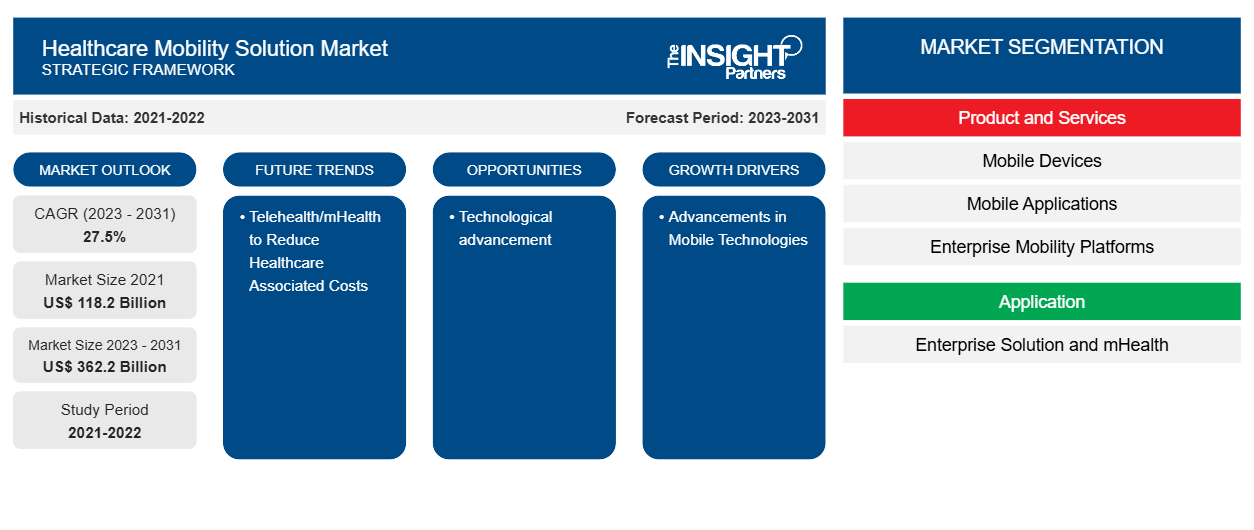 Healthcare Mobility Solution Market
STRATEGIC FRAMEWORK

The INSIGHT Partners

Historical Data: 2021-2022

Forecast Period: 2023-2031

MARKET OUTLOOK

CAGR (2023 - 2031)
27.5%

Market Size 2021
US$ 118.2 Billion

Market Size 2023 - 2031
US$ 362.2 Billion

Study Period
2021-2022

FUTURE TRENDS

• Telehealth/mHealth to Reduce Healthcare Associated Costs

OPPORTUNITIES

• Technological advancement

GROWTH DRIVERS

• Advancements in Mobile Technologies

MARKET SEGMENTATION

Product and Services

Mobile Devices

Mobile Applications

Enterprise Mobility Platforms

Application

Enterprise Solution and mHealth